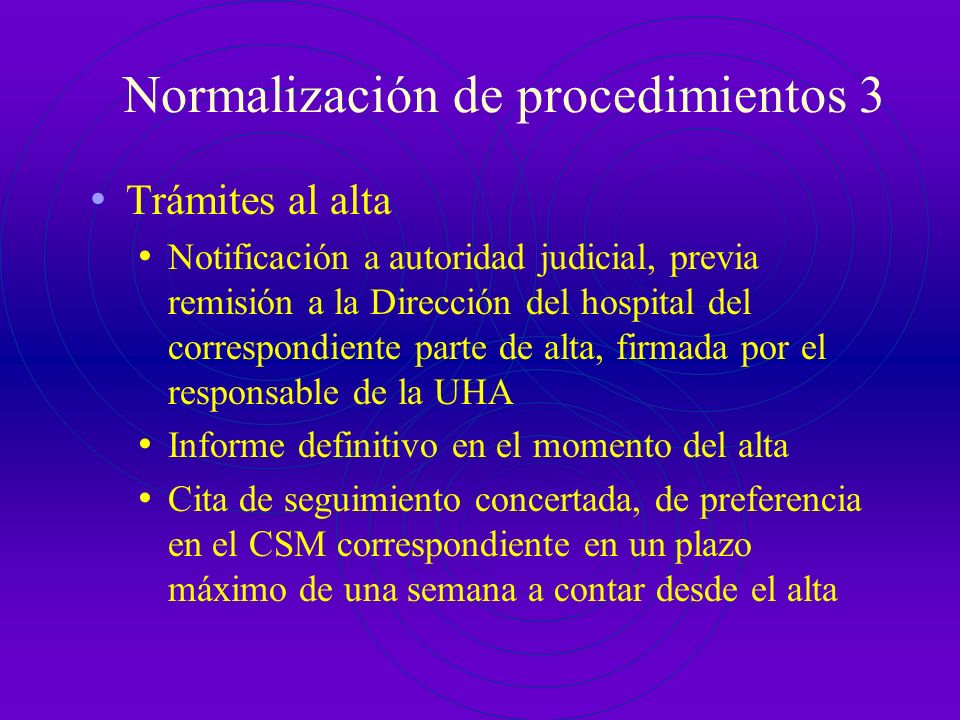 Normalización de procedimientos 3

• Trámites al alta
  • Notificación a autoridad judicial, previa remisión a la Dirección del hospital del correspondiente parte de alta, firmada por el responsable de la UHA
  • Informe definitivo en el momento del alta
  • Cita de seguimiento concertada, de preferencia en el CSM correspondiente en un plazo máximo de una semana a contar desde el alta